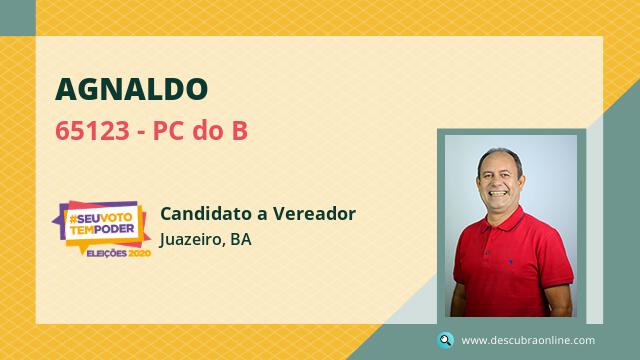 AGNALDO

65123 - PC do B

#SEUVOTO TEMPODER
ELEIÇÕES 2020

Candidato a Vereador
Juazeiro, BA

www.descubraonline.com